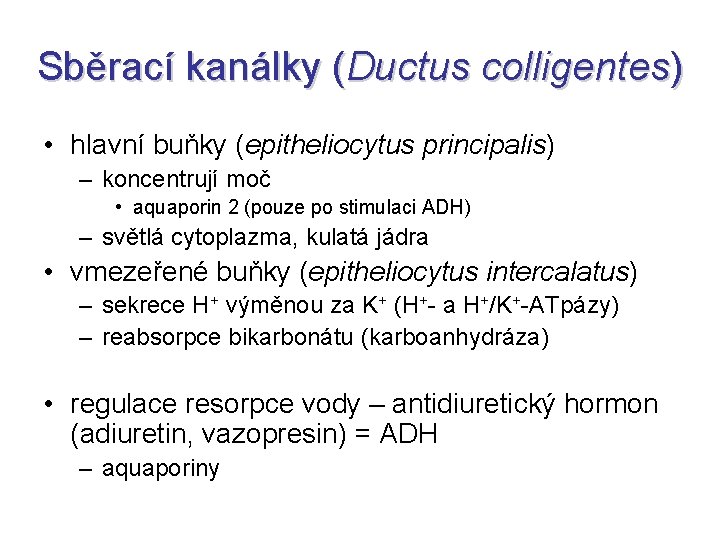 Sběrací kanálky (Ductus colligentes)

• hlavní buňky (epitheliocytus principalis)
– koncentrují moč
• aquaporin 2 (pouze po stimulaci ADH)
– světlá cytoplazma, kulatá jádra
• vmezeřené buňky (epitheliocytus intercalatus)
– sekrece $H^+$ výměnou za $K^+$ ($H^+$- a $H^+/K^+$-ATpázy)
– reabsorpce bikarbonátu (karboanhydráza)

• regulace resorpce vody – antidiuretický hormon (adiuretin, vazopresin) = ADH
– aquaporiny